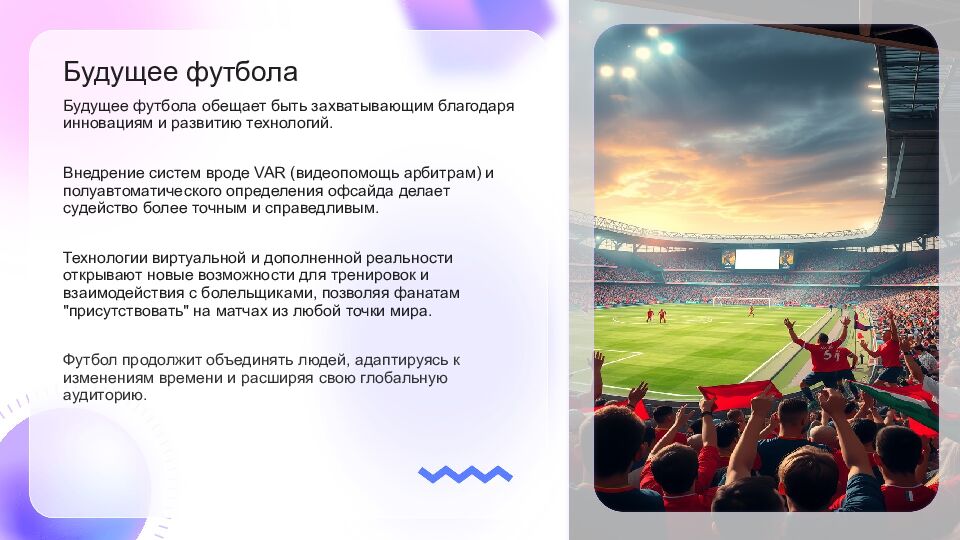 Будущее футбола

Будущее футбола обещает быть захватывающим благодаря инновациям и развитию технологий.

Внедрение систем вроде VAR (видеопомощь арбитрам) и полуавтоматического определения офсайда делает судейство более точным и справедливым.

Технологии виртуальной и дополненной реальности открывают новые возможности для тренировок и взаимодействия с болельщиками, позволяя фанатам "присутствовать" на матчах из любой точки мира.

Футбол продолжит объединять людей, адаптируясь к изменениям времени и расширяя свою глобальную аудиторию.